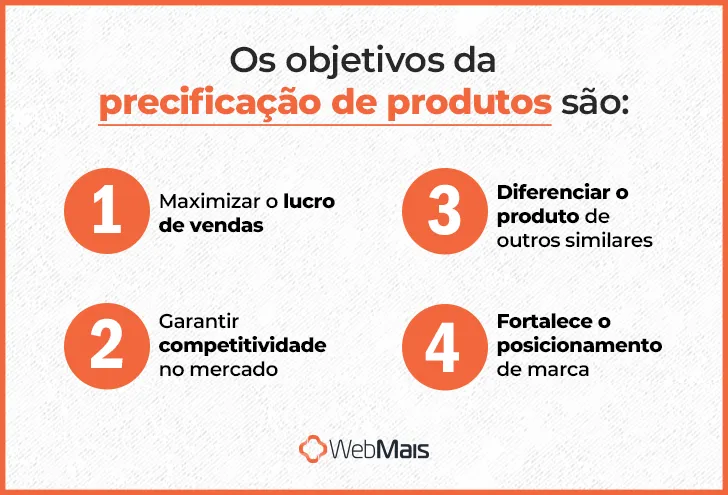 Os objetivos da precificação de produtos são:

1 Maximizar o lucro de vendas

2 Garantir competitividade no mercado

3 Diferenciar o produto de outros similares

4 Fortalece o posicionamento de marca

WebMais